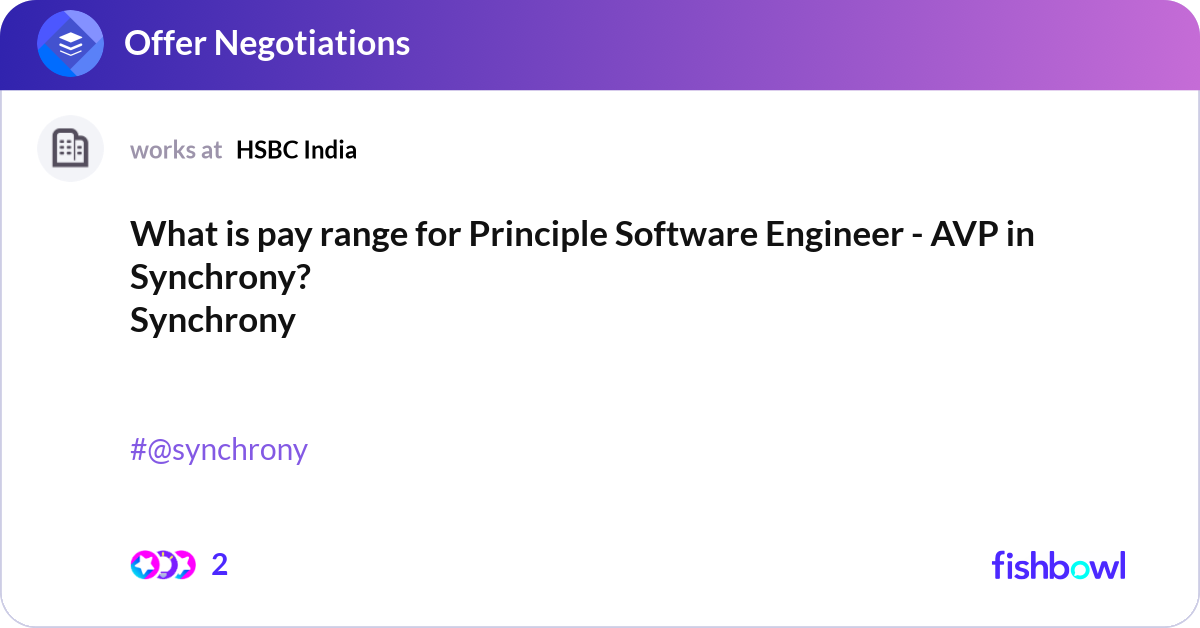 Offer Negotiations

works at HSBC India

What is pay range for Principle Software Engineer - AVP in Synchrony?
Synchrony

#@synchrony

2

fishbowl